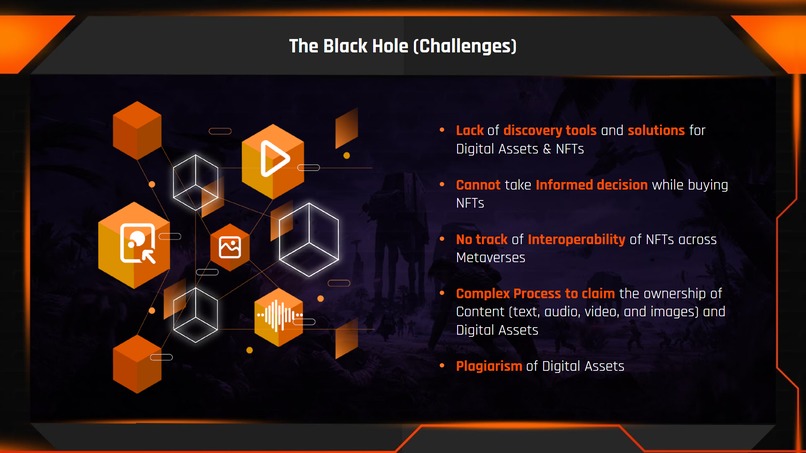 The Black Hole (Challenges)

• Lack of discovery tools and solutions for Digital Assets & NFTs

• Cannot take Informed decision while buying NFTs

• No track of Interoperability of NFTs across Metaverses

• Complex Process to claim the ownership of Content (text, audio, video, and images) and Digital Assets

• Plagiarism of Digital Assets